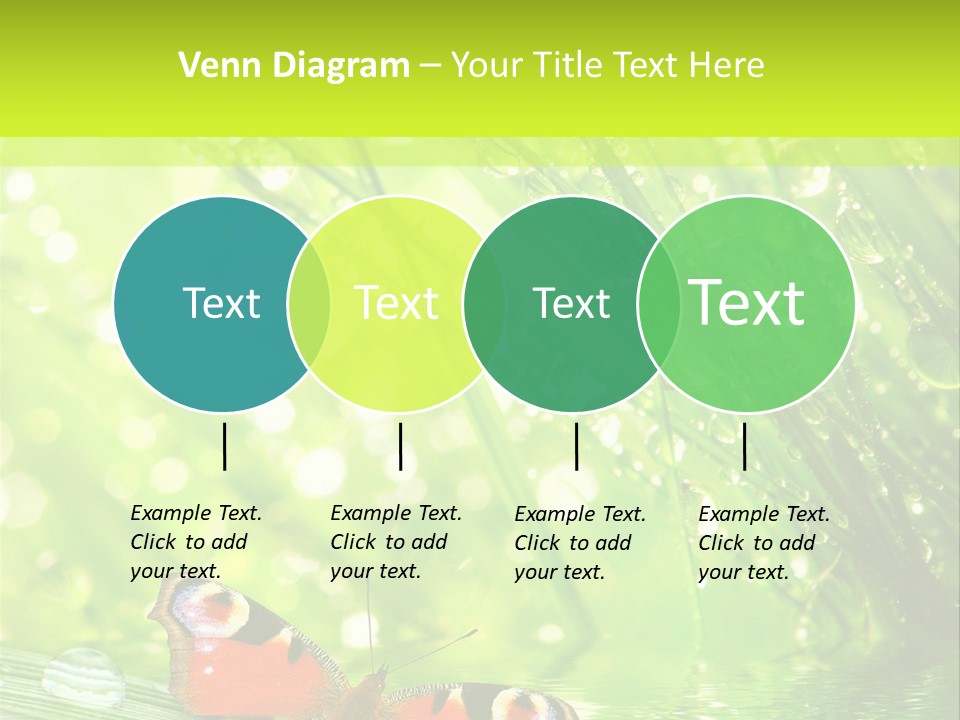 Venn Diagram – Your Title Text Here

Text

Text

Text

Text

Example Text. Click to add your text.

Example Text. Click to add your text.

Example Text. Click to add your text.

Example Text. Click to add your text.